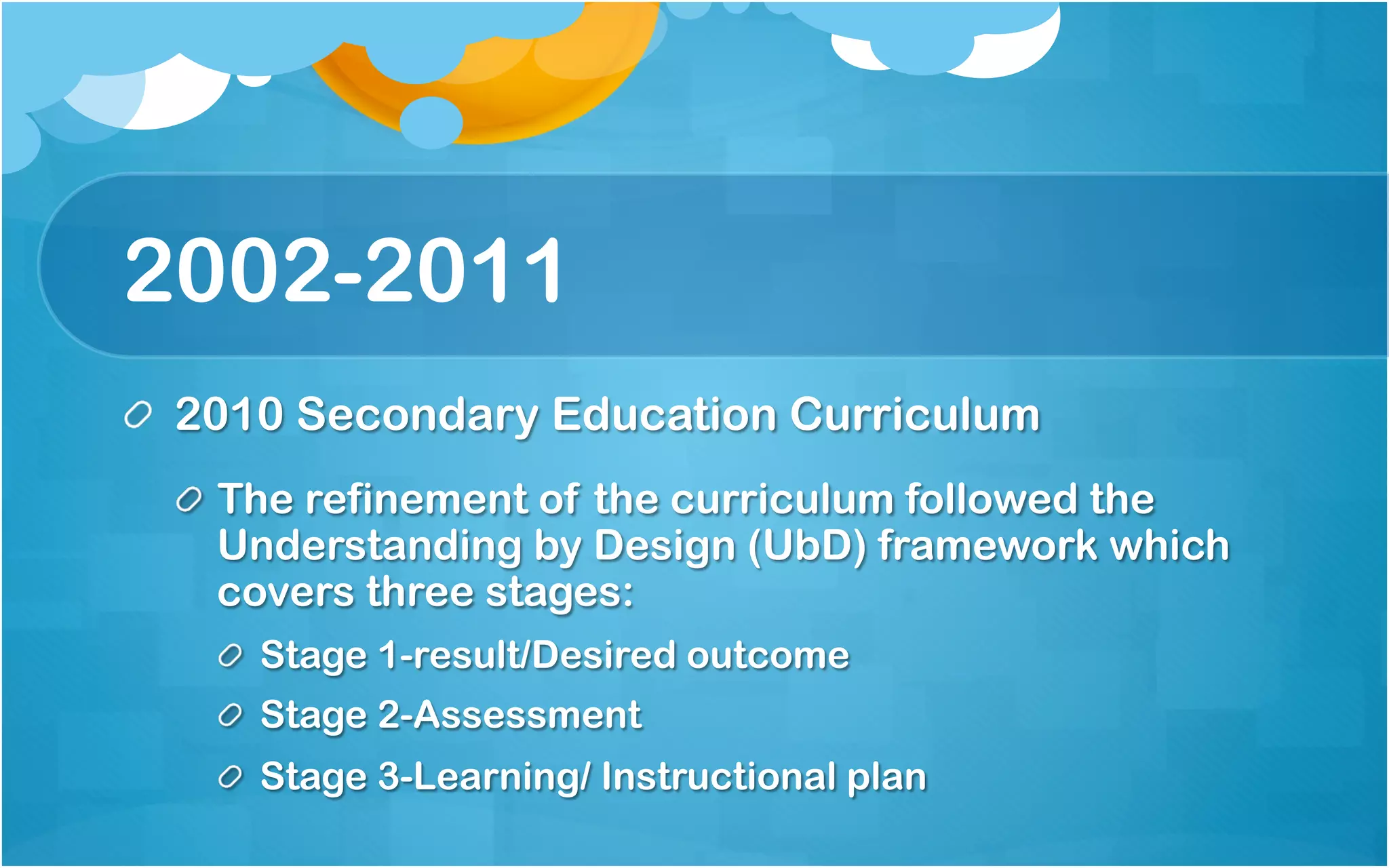 2002-2011

2010 Secondary Education Curriculum

The refinement of the curriculum followed the Understanding by Design (UbD) framework which covers three stages:

Stage 1-result/Desired outcome

Stage 2-Assessment

Stage 3-Learning/ Instructional plan